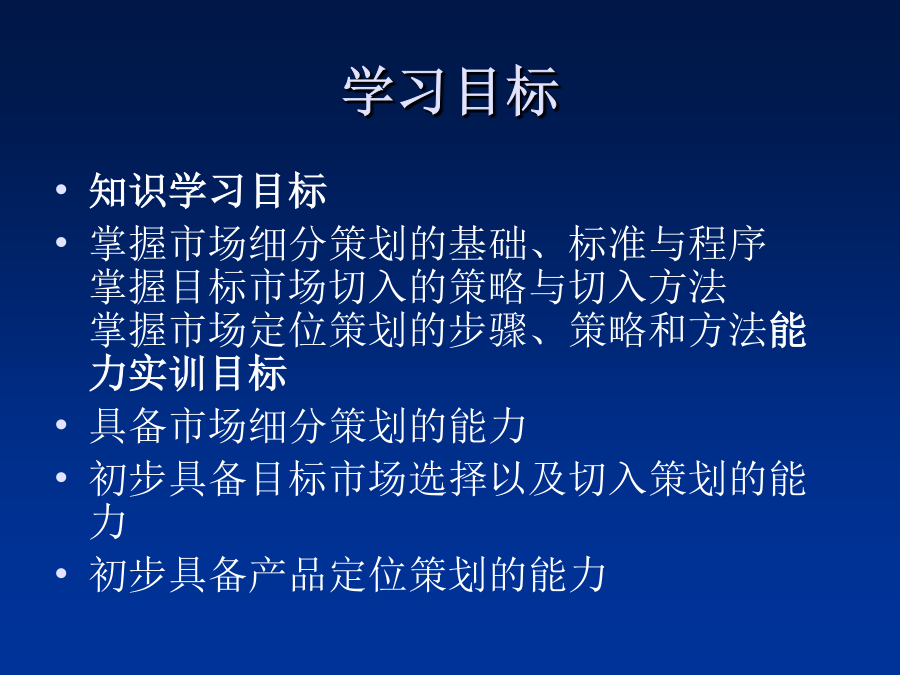 学习目标

• 知识学习目标
• 掌握市场细分策划的基础、标准与程序
掌握目标市场切入的策略与切入方法
掌握市场定位策划的步骤、策略和方法能力实训目标
• 具备市场细分策划的能力
• 初步具备目标市场选择以及切入策划的能力
• 初步具备产品定位策划的能力